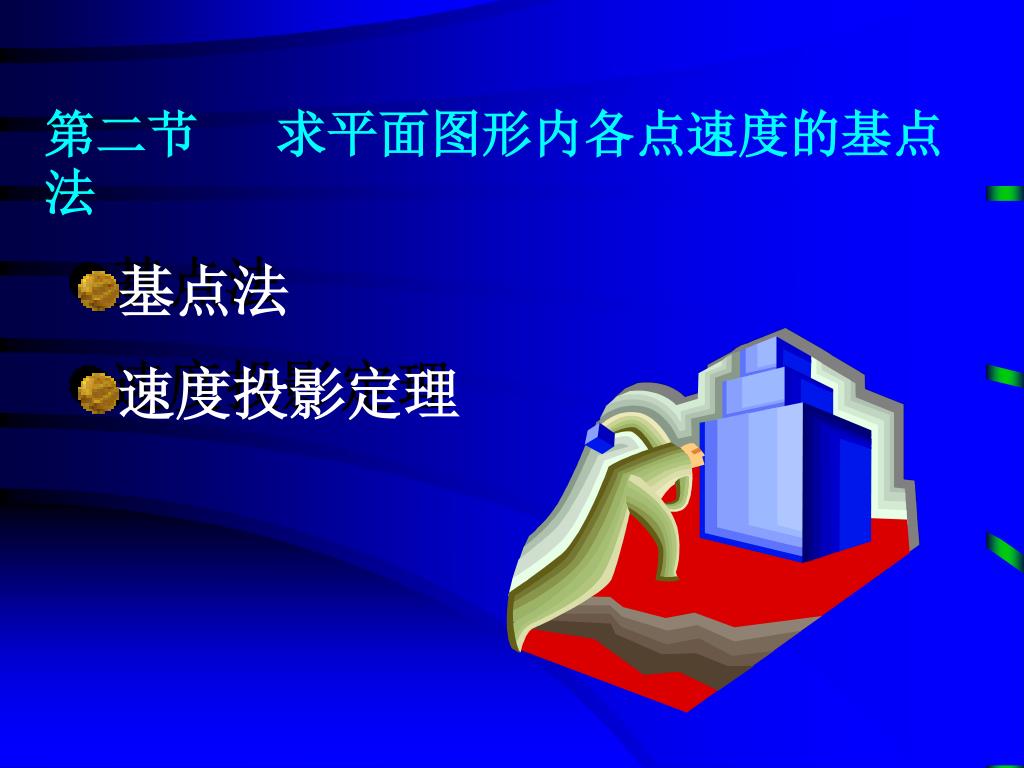 第二节　　求平面图形内各点速度的基点法

基点法

速度投影定理